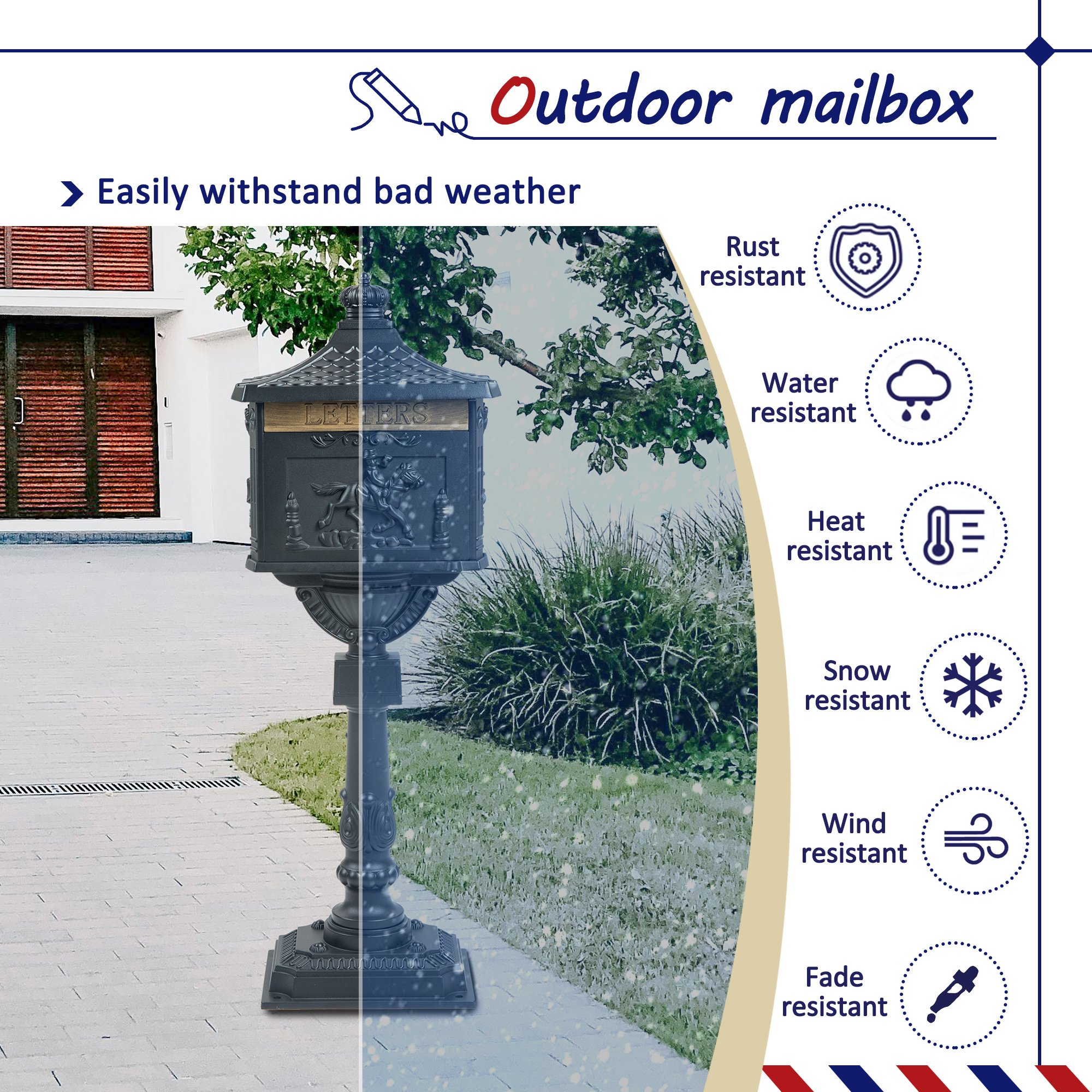 Outdoor mailbox

Easily withstand bad weather

LETTERS

Rust resistant

Water resistant

Heat resistant

Snow resistant

Wind resistant

Fade resistant